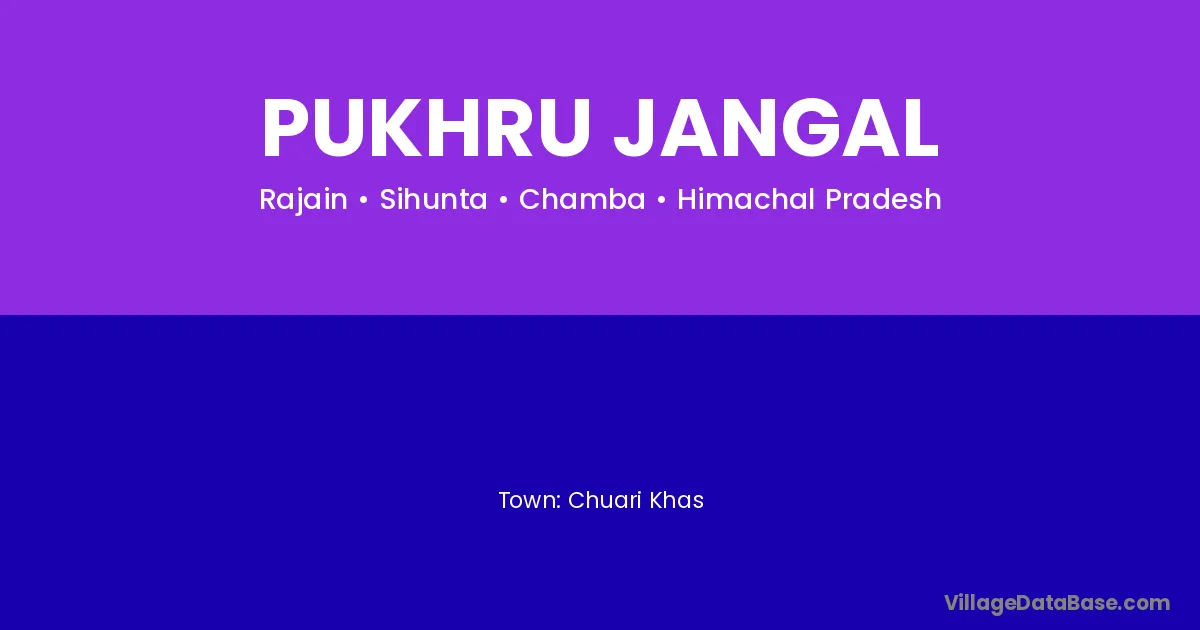 PUKHRU JANGAL

Rajain • Sihunta • Chamba • Himachal Pradesh

Town: Chuari Khas

VillageDataBase.com